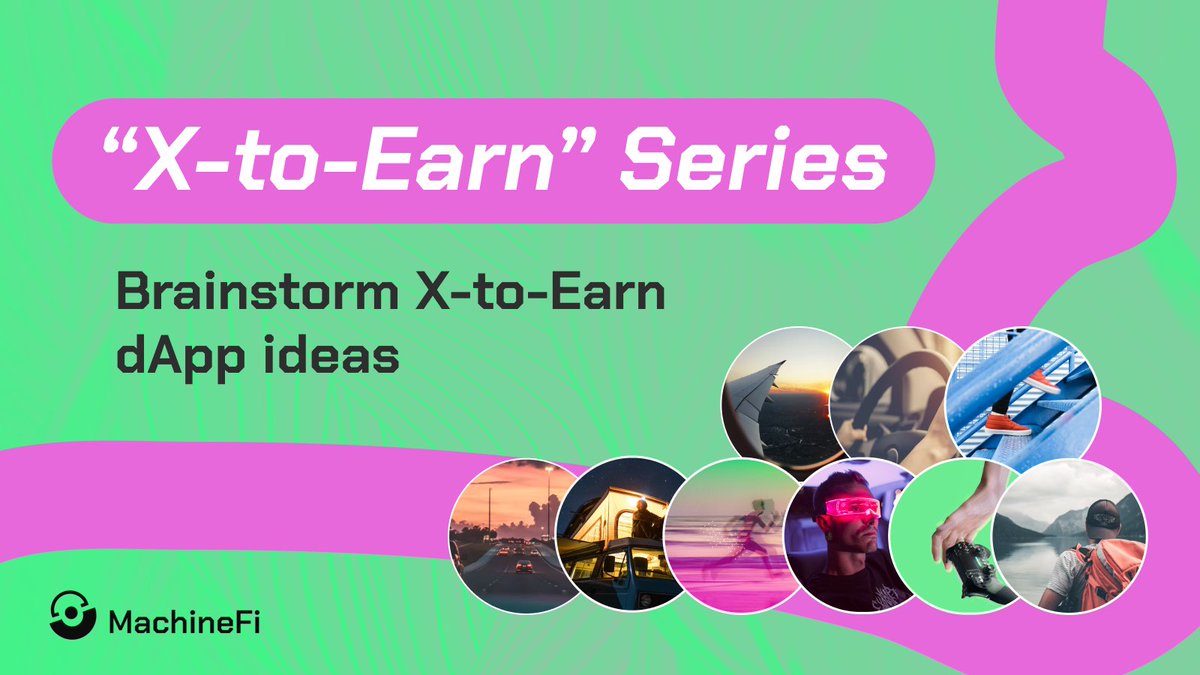 “X-to-Earn” Series

Brainstorm X-to-Earn dApp ideas

MachineFi